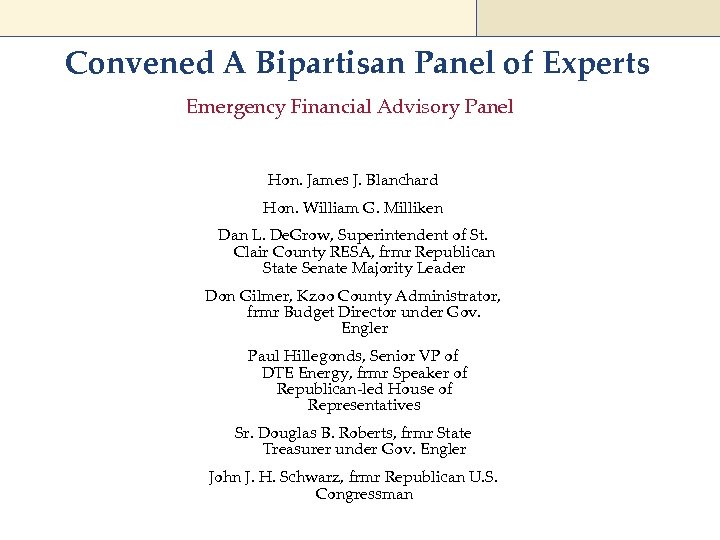 Convened A Bipartisan Panel of Experts

Emergency Financial Advisory Panel

Hon. James J. Blanchard

Hon. William G. Milliken

Dan L. DeGrow, Superintendent of St. Clair County RESA, frmr Republican State Senate Majority Leader

Don Gilmer, Kzoo County Administrator, frmr Budget Director under Gov. Engler

Paul Hillegonds, Senior VP of DTE Energy, frmr Speaker of Republican-led House of Representatives

Sr. Douglas B. Roberts, frmr State Treasurer under Gov. Engler

John J. H. Schwarz, frmr Republican U.S. Congressman